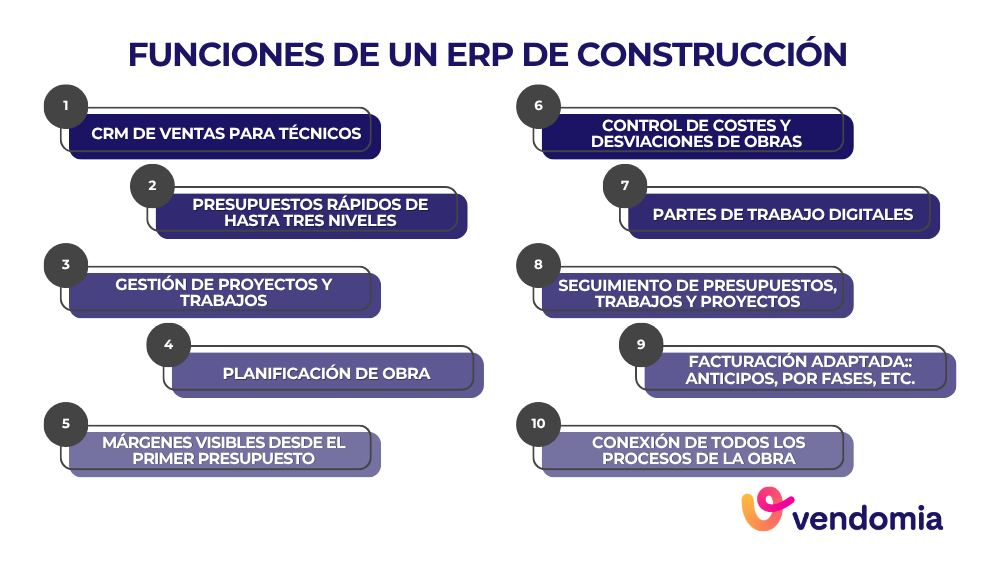 FUNCIONES DE UN ERP DE CONSTRUCCIÓN

1
CRM DE VENTAS PARA TÉCNICOS

2
PRESUPUESTOS RÁPIDOS DE HASTA TRES NIVELES

3
GESTIÓN DE PROYECTOS Y TRABAJOS

4
PLANIFICACIÓN DE OBRA

5
MÁRGENES VISIBLES DESDE EL PRIMER PRESUPUESTO

6
CONTROL DE COSTES Y DESVIACIONES DE OBRAS

7
PARTES DE TRABAJO DIGITALES

8
SEGUIMIENTO DE PRESUPUESTOS, TRABAJOS Y PROYECTOS

9
FACTURACIÓN ADAPTADA:: ANTICIPOS, POR FASES, ETC.

10
CONEXIÓN DE TODOS LOS PROCESOS DE LA OBRA

vendomia